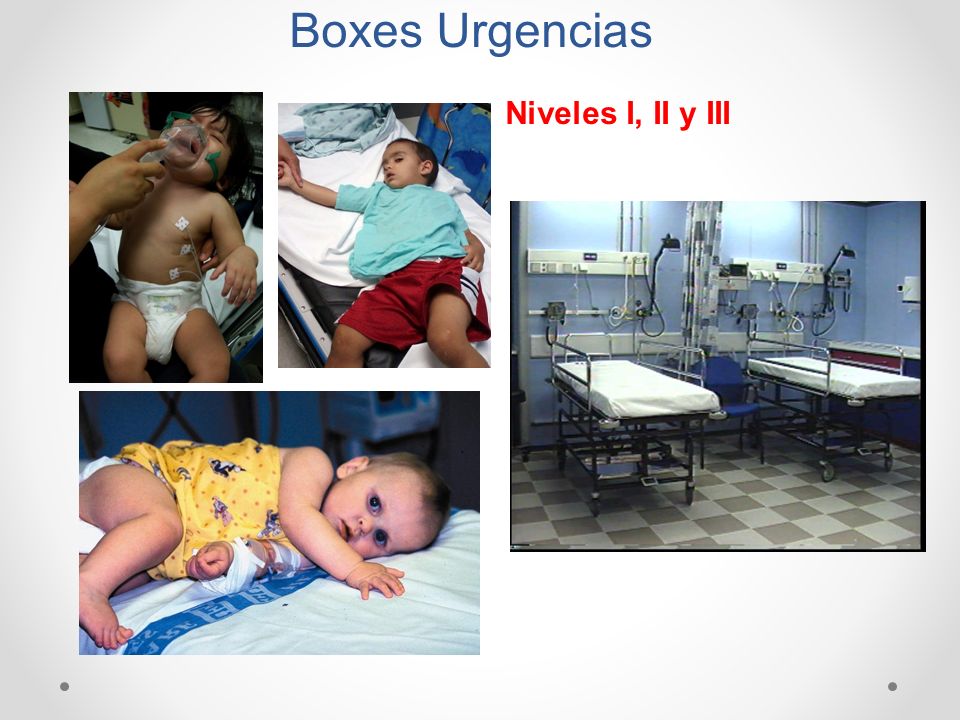 Boxes Urgencias

Niveles I, II y III